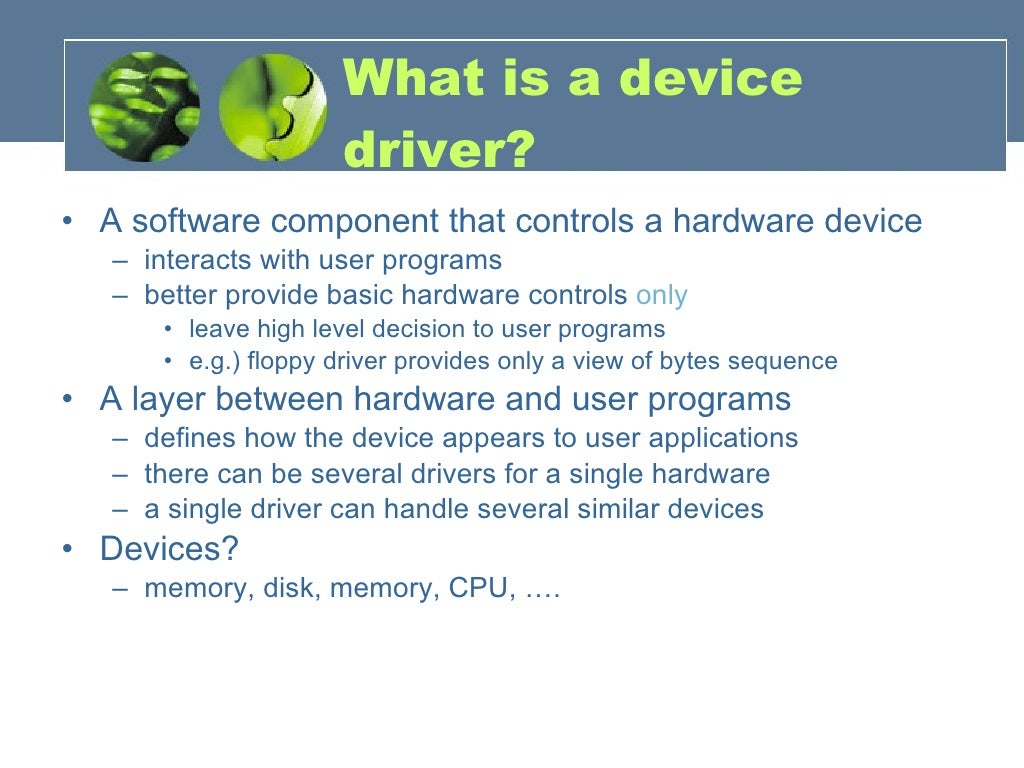 What is a device driver?

• A software component that controls a hardware device
– interacts with user programs
– better provide basic hardware controls only
• leave high level decision to user programs
• e.g.) floppy driver provides only a view of bytes sequence
• A layer between hardware and user programs
– defines how the device appears to user applications
– there can be several drivers for a single hardware
– a single driver can handle several similar devices
• Devices?
– memory, disk, memory, CPU, ….